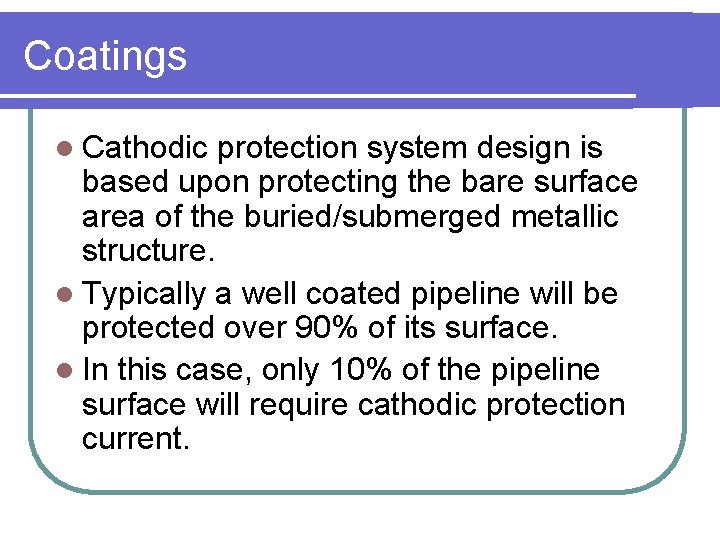 Coatings

- Cathodic protection system design is based upon protecting the bare surface area of the buried/submerged metallic structure.
- Typically a well coated pipeline will be protected over 90% of its surface.
- In this case, only 10% of the pipeline surface will require cathodic protection current.